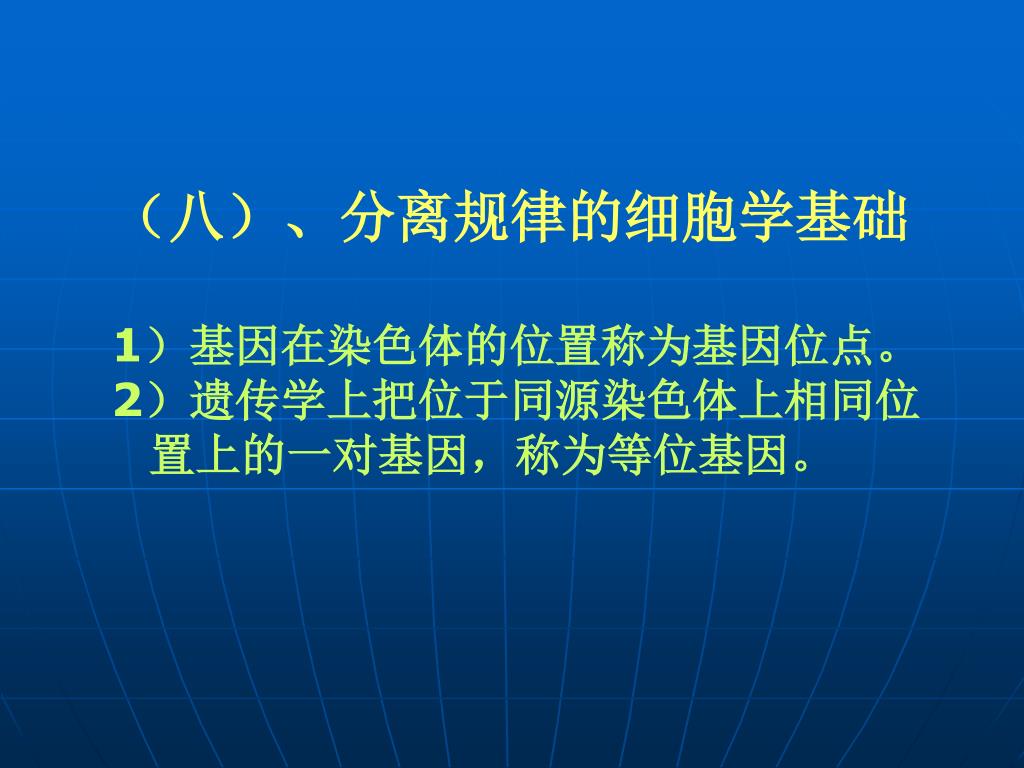 （八）、分离规律的细胞学基础

1）基因在染色体的位置称为基因位点。
2）遗传学上把位于同源染色体上相同位置上的一对基因，称为等位基因。